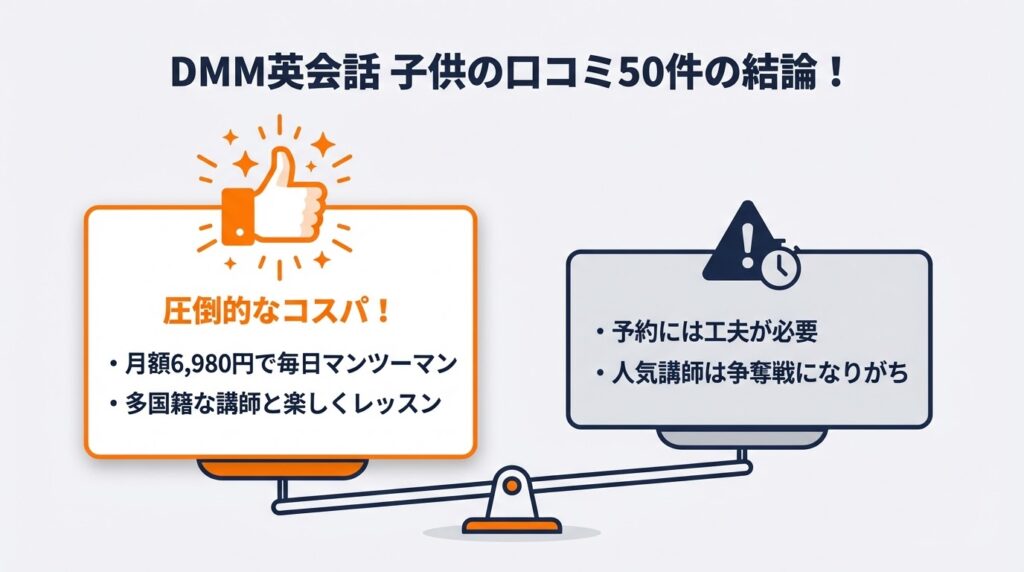 DMM英会話 子供の口コミ50件の結論！

圧倒的なコスパ！

・月額6,980円で毎日マンツーマン

・多国籍な講師と楽しくレッスン

・予約には工夫が必要

・人気講師は争奪戦になりがち